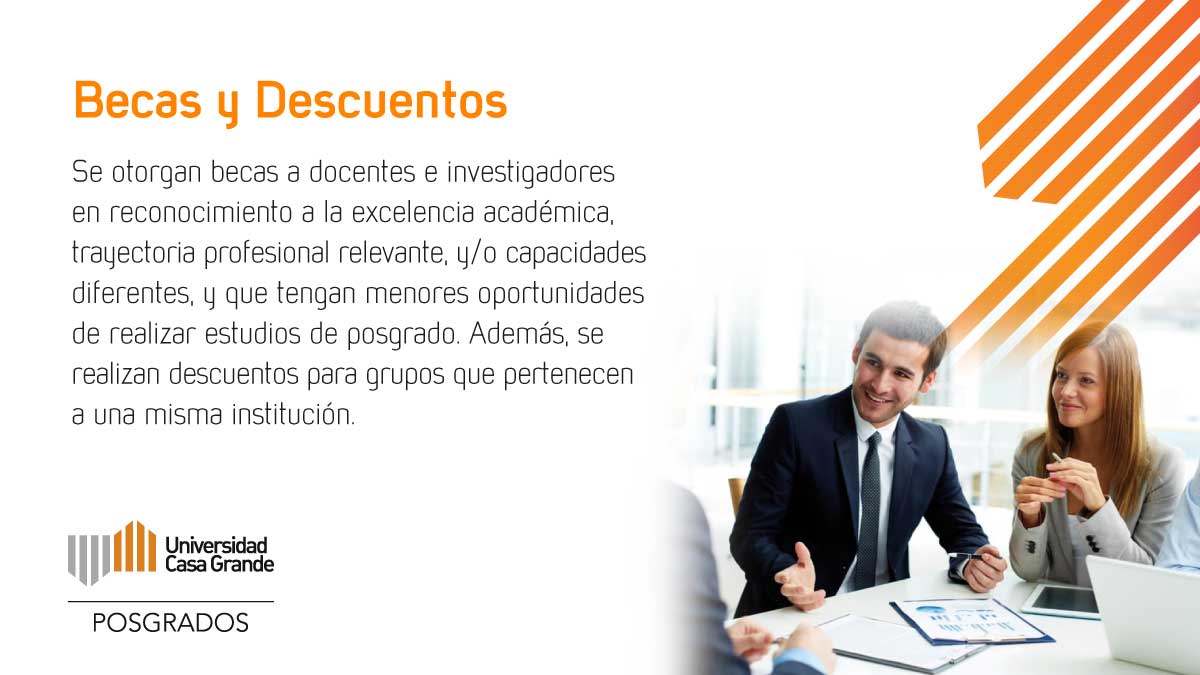 Becas y Descuentos

Se otorgan becas a docentes e investigadores en reconocimiento a la excelencia académica, trayectoria profesional relevante, y/o capacidades diferentes, y que tengan menores oportunidades de realizar estudios de posgrado. Además, se realizan descuentos para grupos que pertenecen a una misma institución.

Universidad Casa Grande

POSGRADOS